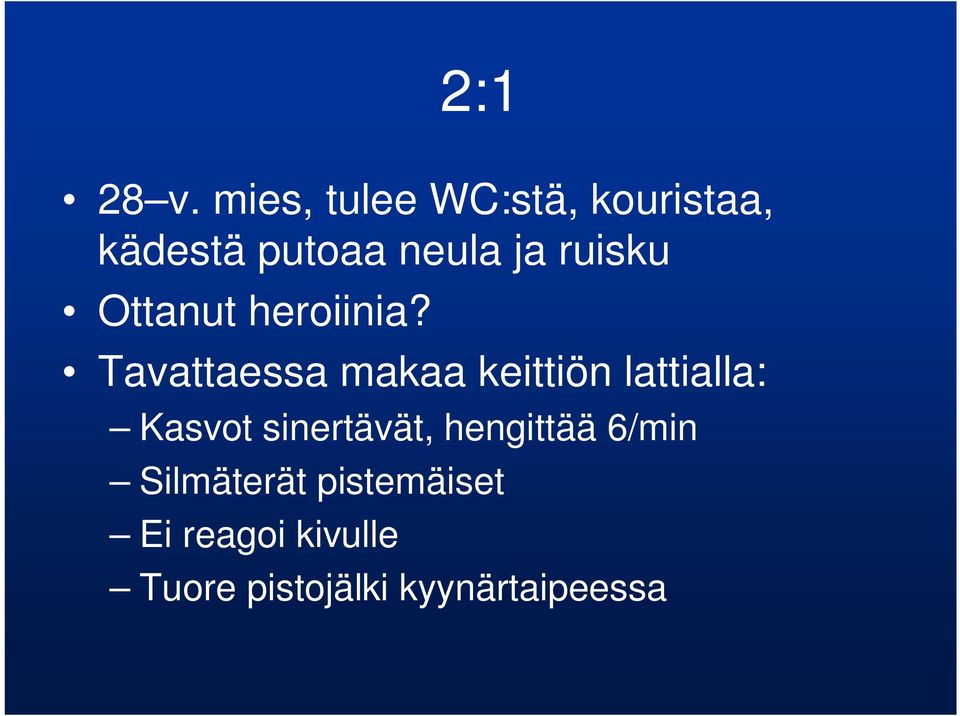 2:1

• 28–v. mies, tulee WC:stä, kouristaa, kädestä putoaa neula ja ruisku
• Ottanut heroiinia?
• Tavattaessa makaa keittiön lattialla:
– Kasvot sinertävät, hengittää 6/min
– Silmäterät pistemäiset
– Ei reagoi kivulle
– Tuore pistojälki kyynärtaipeessa